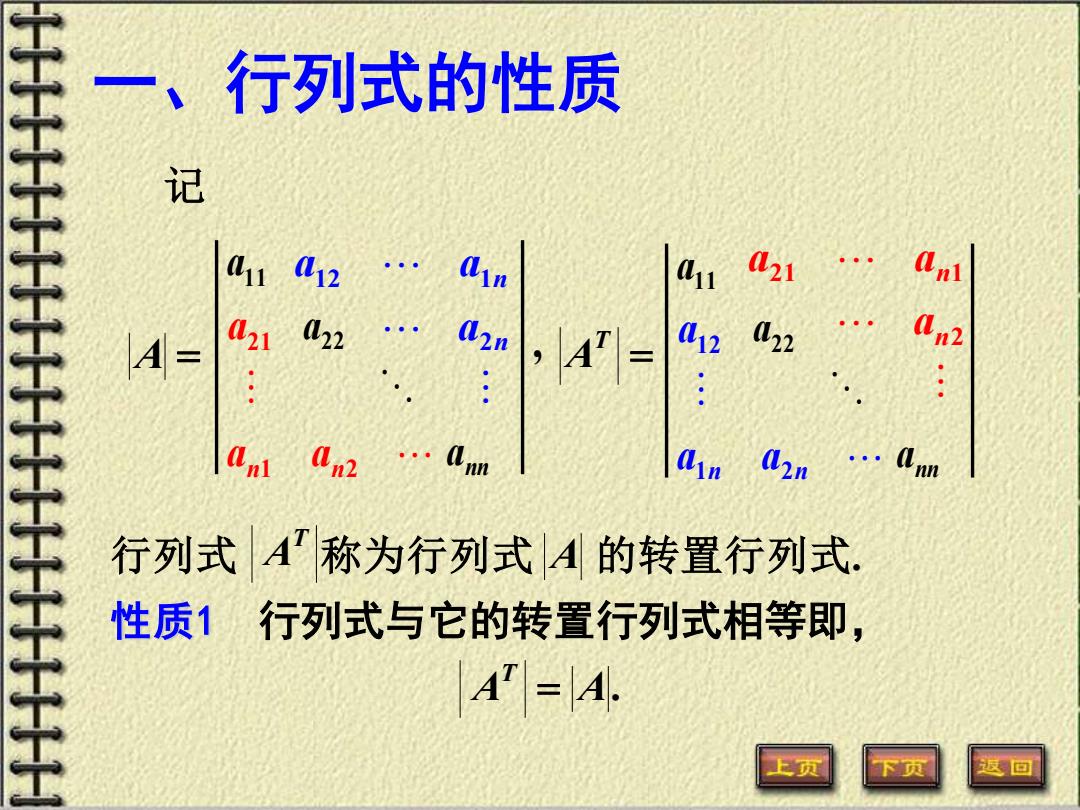 一、行列式的性质

记

$|A| = \begin{vmatrix} a_{11} & a_{12} & \cdots & a_{1n} \\ a_{21} & a_{22} & \cdots & a_{2n} \\ \vdots & & \ddots & \vdots \\ a_{n1} & a_{n2} & \cdots & a_{nn} \end{vmatrix}$, $|A^T| = \begin{vmatrix} a_{11} & a_{21} & \cdots & a_{n1} \\ a_{12} & a_{22} & \cdots & a_{n2} \\ \vdots & & \ddots & \vdots \\ a_{1n} & a_{2n} & \cdots & a_{nn} \end{vmatrix}$

行列式 $|A^T|$ 称为行列式 $|A|$ 的转置行列式.

性质1 行列式与它的转置行列式相等即,

$|A^T| = |A|.$

上页 下页 返回